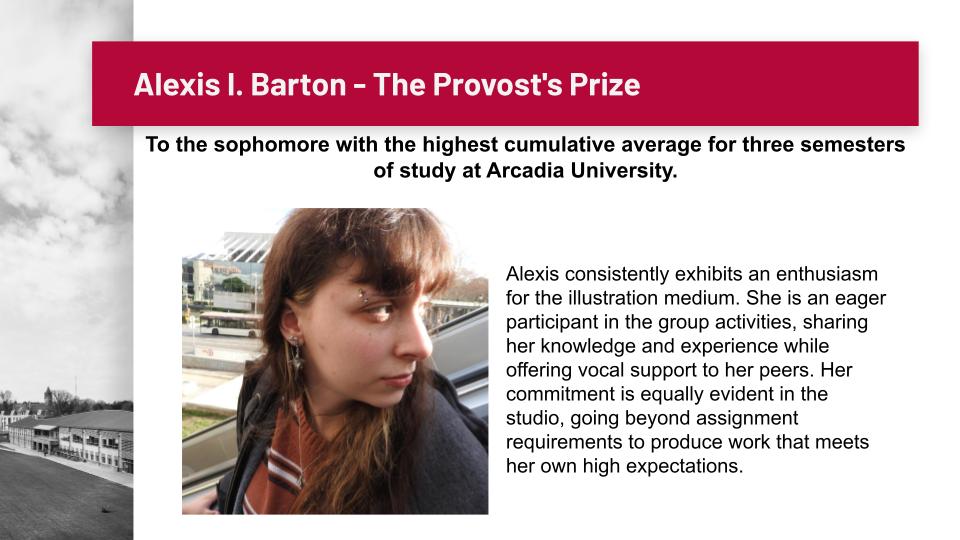 Alexis I. Barton - The Provost's Prize

To the sophomore with the highest cumulative average for three semesters of study at Arcadia University.

Alexis consistently exhibits an enthusiasm for the illustration medium. She is an eager participant in the group activities, sharing her knowledge and experience while offering vocal support to her peers. Her commitment is equally evident in the studio, going beyond assignment requirements to produce work that meets her own high expectations.